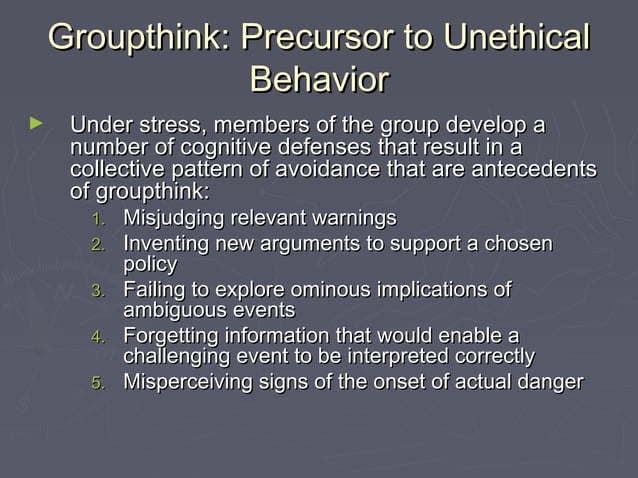 Groupthink: Precursor to Unethical Behavior

► Under stress, members of the group develop a number of cognitive defenses that result in a collective pattern of avoidance that are antecedents of groupthink:

1. Misjudging relevant warnings
2. Inventing new arguments to support a chosen policy
3. Failing to explore ominous implications of ambiguous events
4. Forgetting information that would enable a challenging event to be interpreted correctly
5. Misperceiving signs of the onset of actual danger